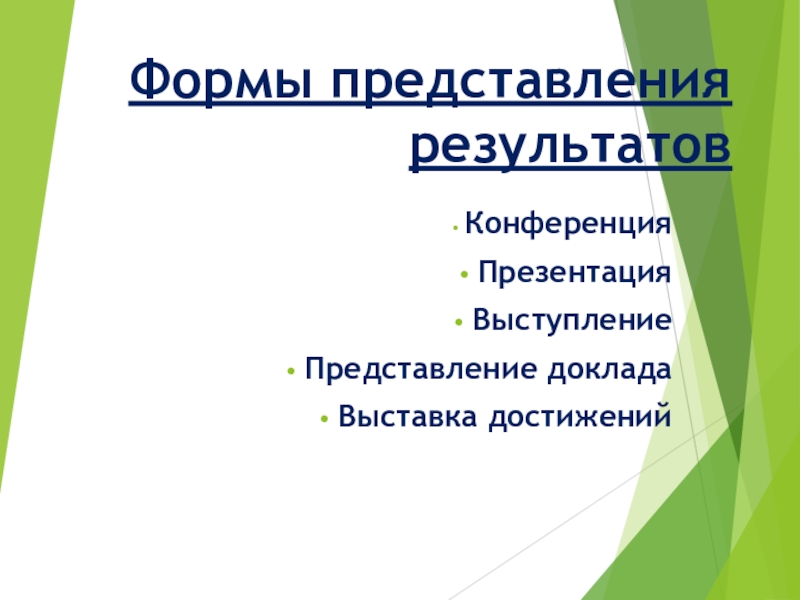 Формы представления результатов

• Конференция
• Презентация
• Выступление
• Представление доклада
• Выставка достижений